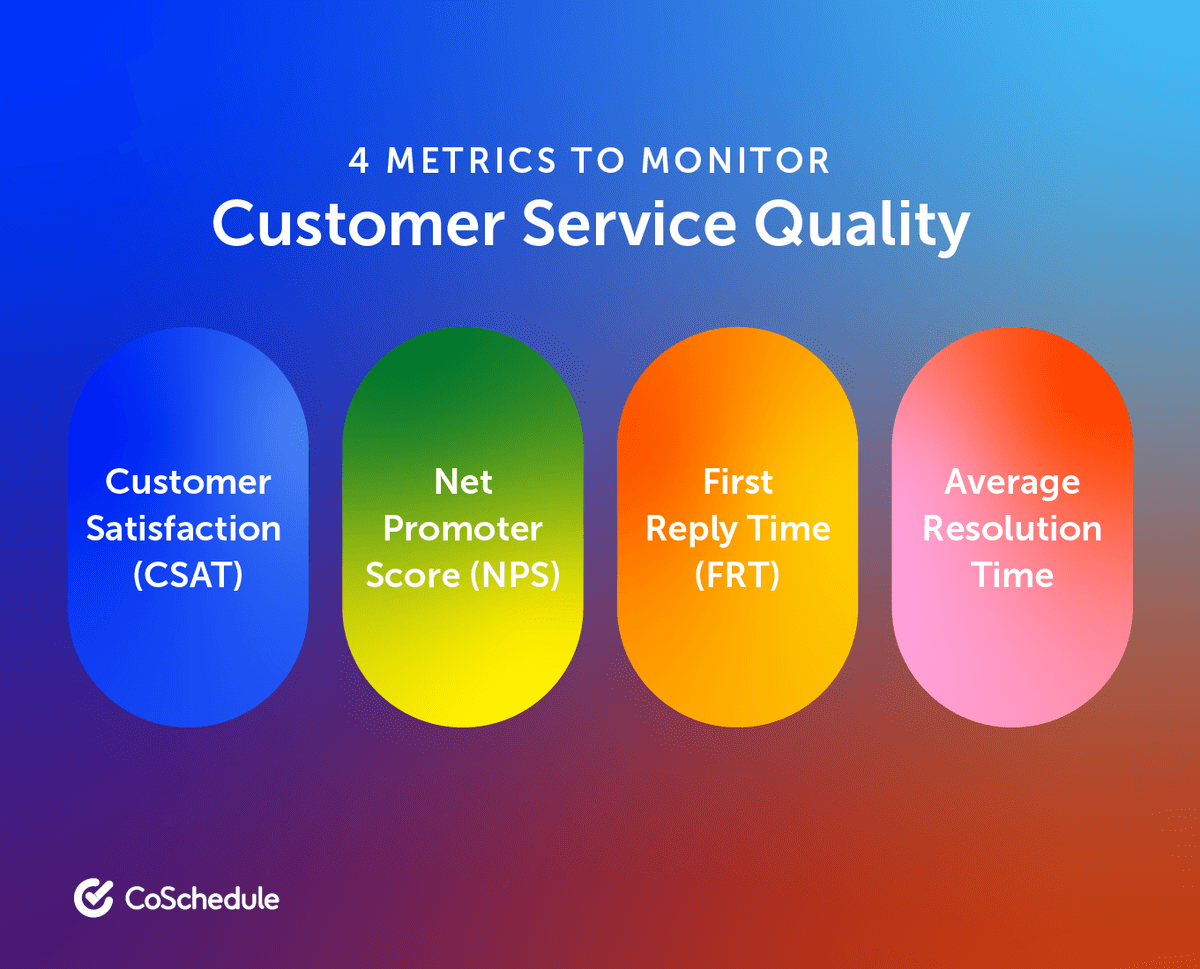 4 METRICS TO MONITOR
Customer Service Quality

Customer Satisfaction (CSAT)

Net Promoter Score (NPS)

First Reply Time (FRT)

Average Resolution Time

CoSchedule